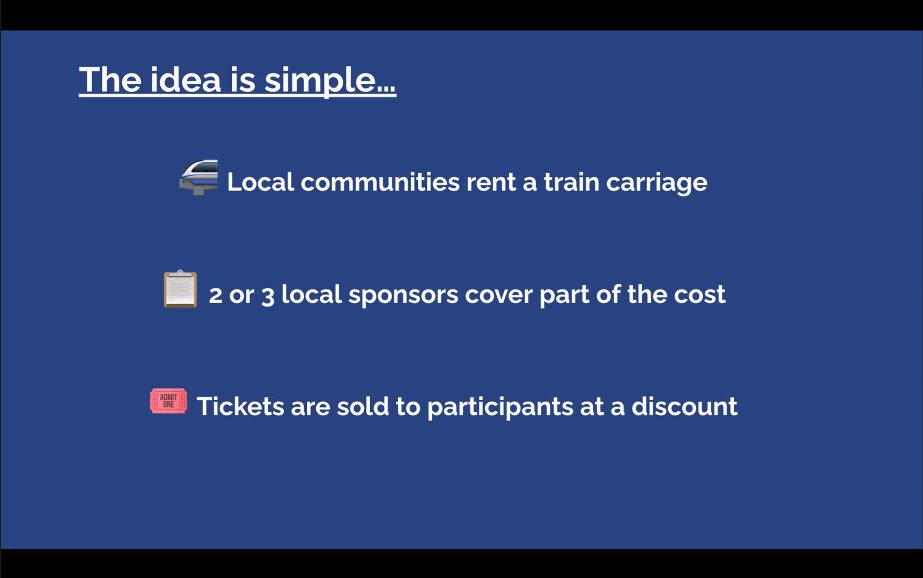 The idea is simple...

Local communities rent a train carriage

2 or 3 local sponsors cover part of the cost

ADMIT ONE Tickets are sold to participants at a discount